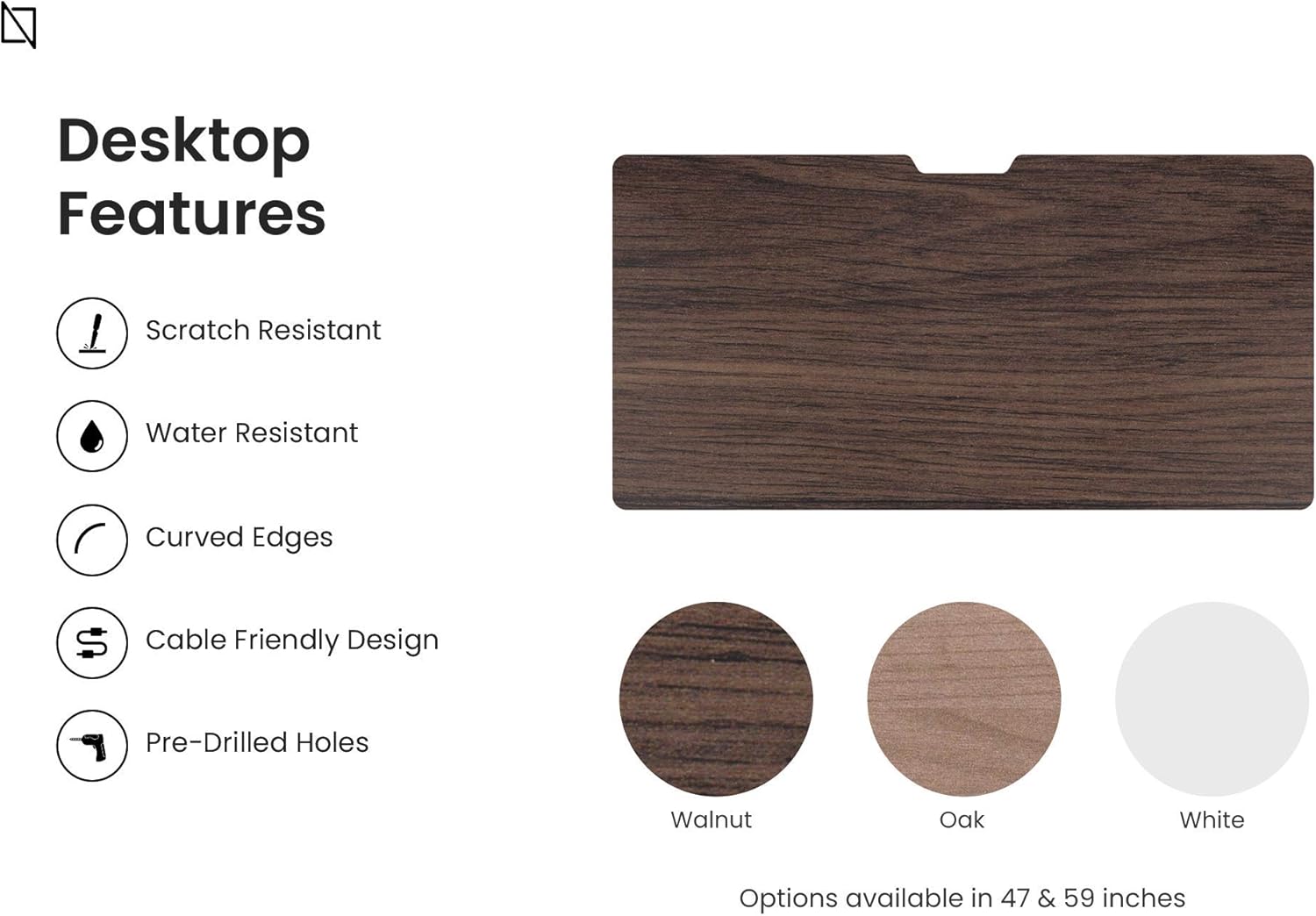 Desktop Features

Scratch Resistant

Water Resistant

Curved Edges

Cable Friendly Design

Pre-Drilled Holes

Walnut

Oak

White

Options available in 47 & 59 inches